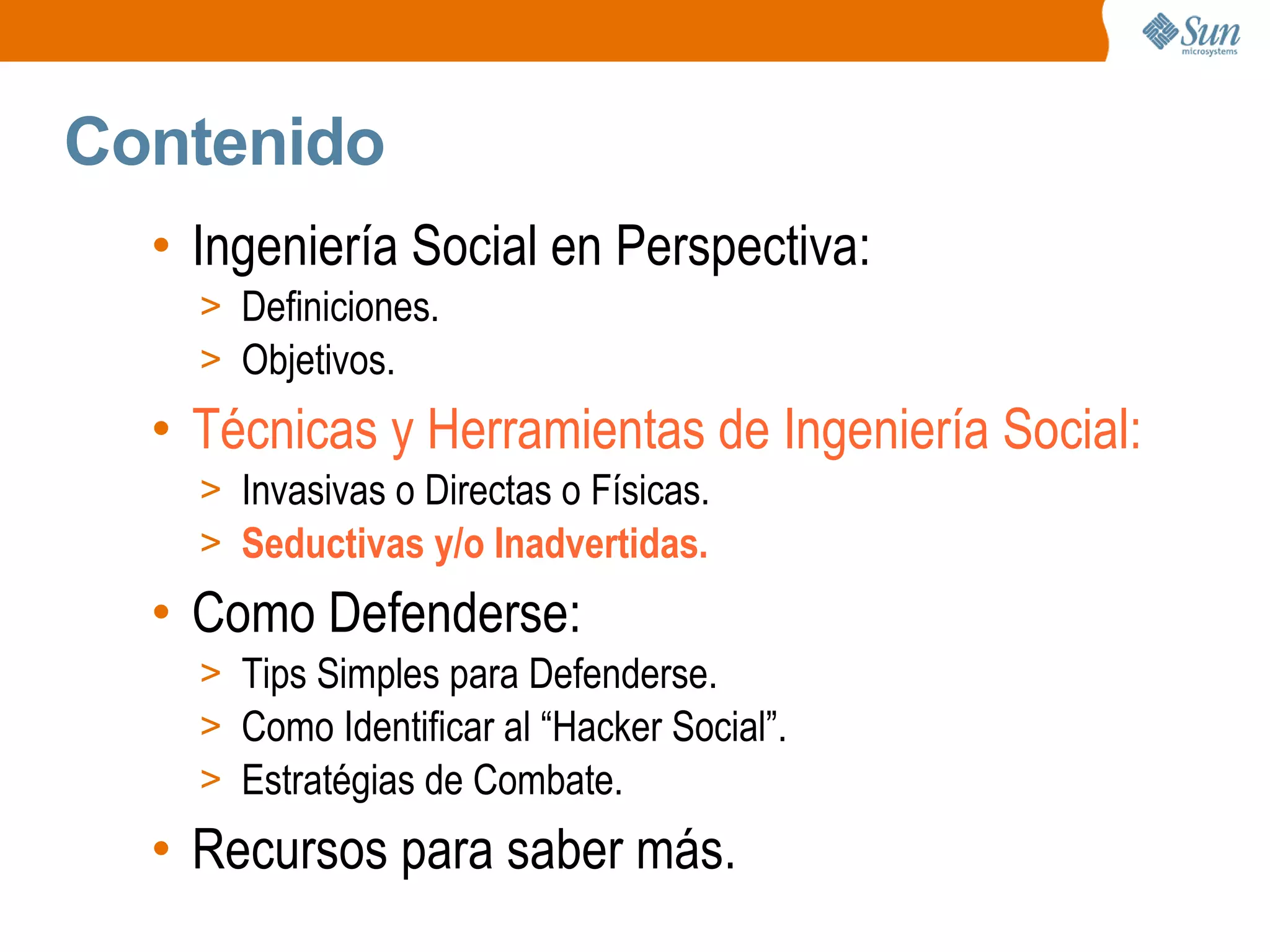 Sun microsystems

Contenido

• Ingeniería Social en Perspectiva:
> Definiciones.
> Objetivos.

• Técnicas y Herramientas de Ingeniería Social:
> Invasivas o Directas o Físicas.
> Seductivas y/o Inadvertidas.

• Como Defenderse:
> Tips Simples para Defenderse.
> Como Identificar al “Hacker Social”.
> Estratégias de Combate.

• Recursos para saber más.